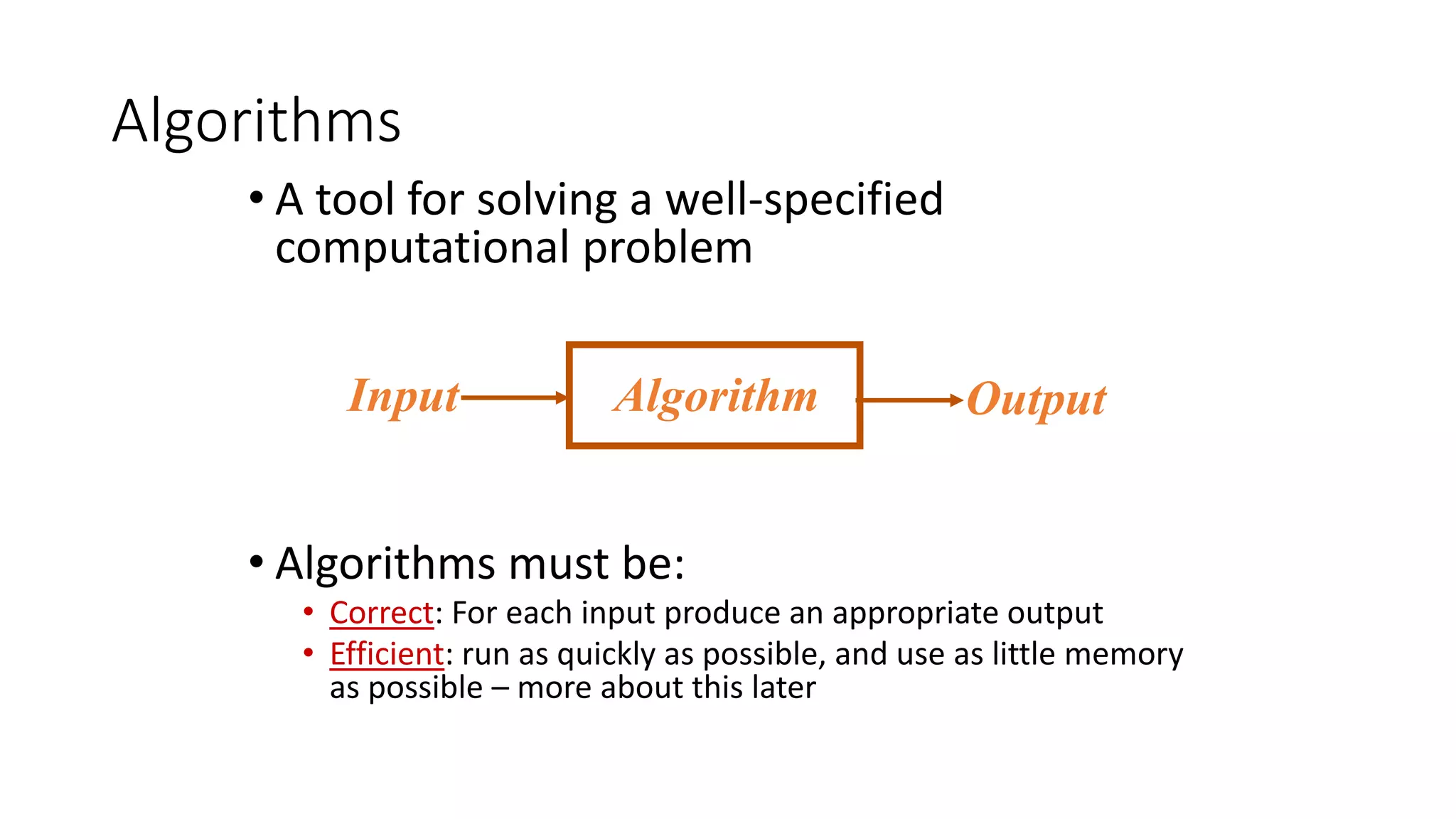 Algorithms

• A tool for solving a well-specified computational problem

Input Algorithm Output

• Algorithms must be:
• Correct: For each input produce an appropriate output
• Efficient: run as quickly as possible, and use as little memory as possible – more about this later